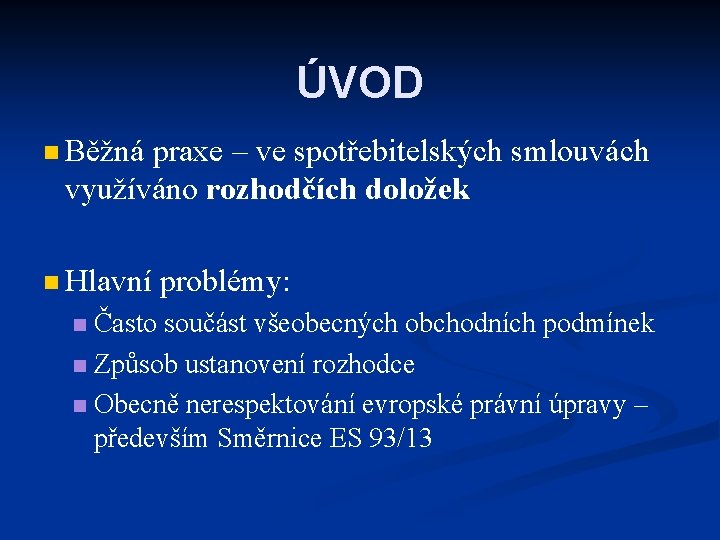 ÚVOD

Běžná praxe – ve spotřebitelských smlouvách využíváno rozhodčích doložek

Hlavní problémy:

Často součást všeobecných obchodních podmínek

Způsob ustanovení rozhodce

Obecně nerespektování evropské právní úpravy – především Směrnice ES 93/13